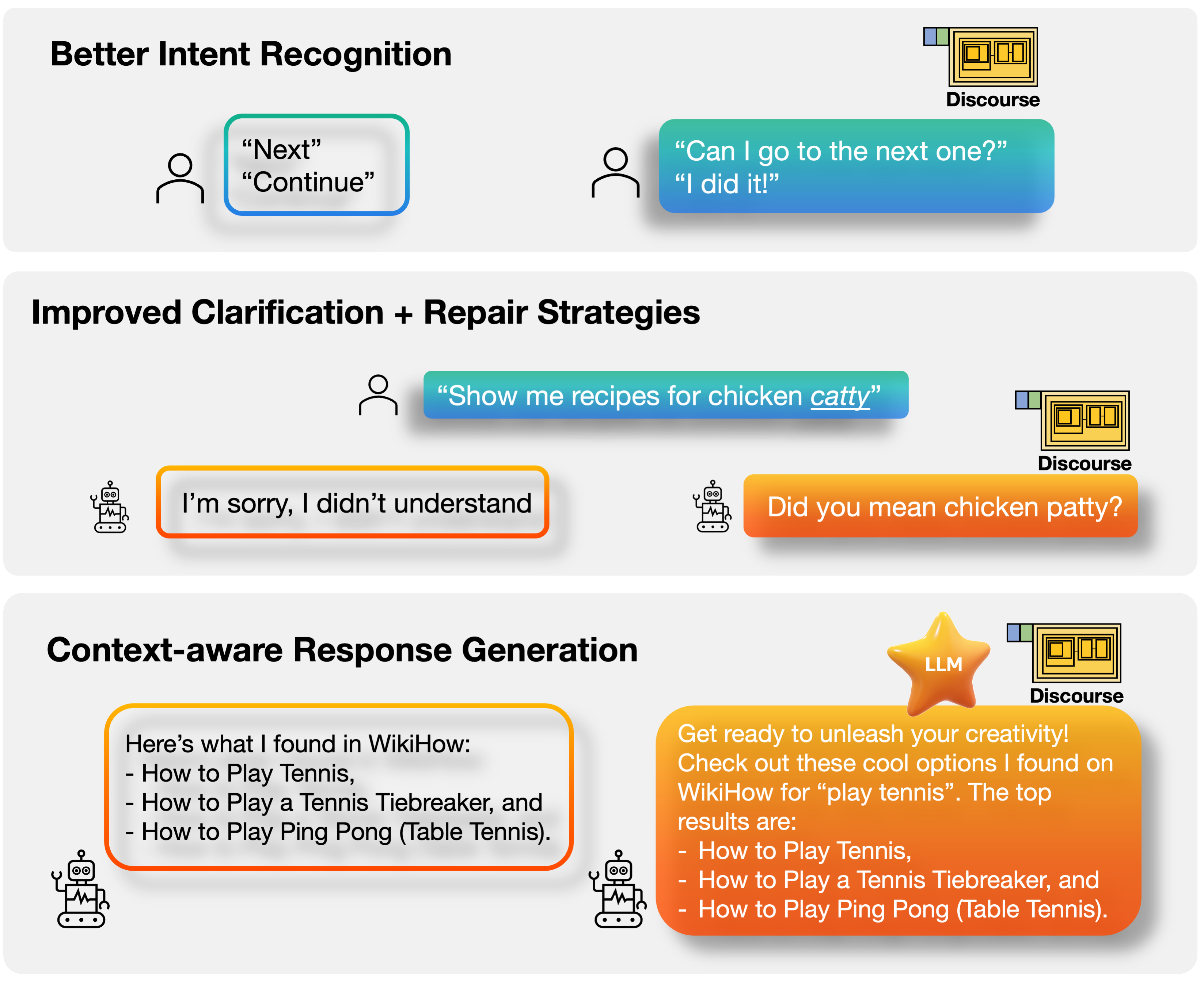 Better Intent Recognition

Discourse

“Next”
“Continue”

“Can I go to the next one?”
“I did it!”

Improved Clarification + Repair Strategies

“Show me recipes for chicken catty”

Discourse

I’m sorry, I didn’t understand

Did you mean chicken patty?

Context-aware Response Generation

LLM

Discourse

Here’s what I found in WikiHow:
- How to Play Tennis,
- How to Play a Tennis Tiebreaker, and
- How to Play Ping Pong (Table Tennis).

Get ready to unleash your creativity! Check out these cool options I found on WikiHow for “play tennis”. The top results are:
- How to Play Tennis,
- How to Play a Tennis Tiebreaker, and
- How to Play Ping Pong (Table Tennis).